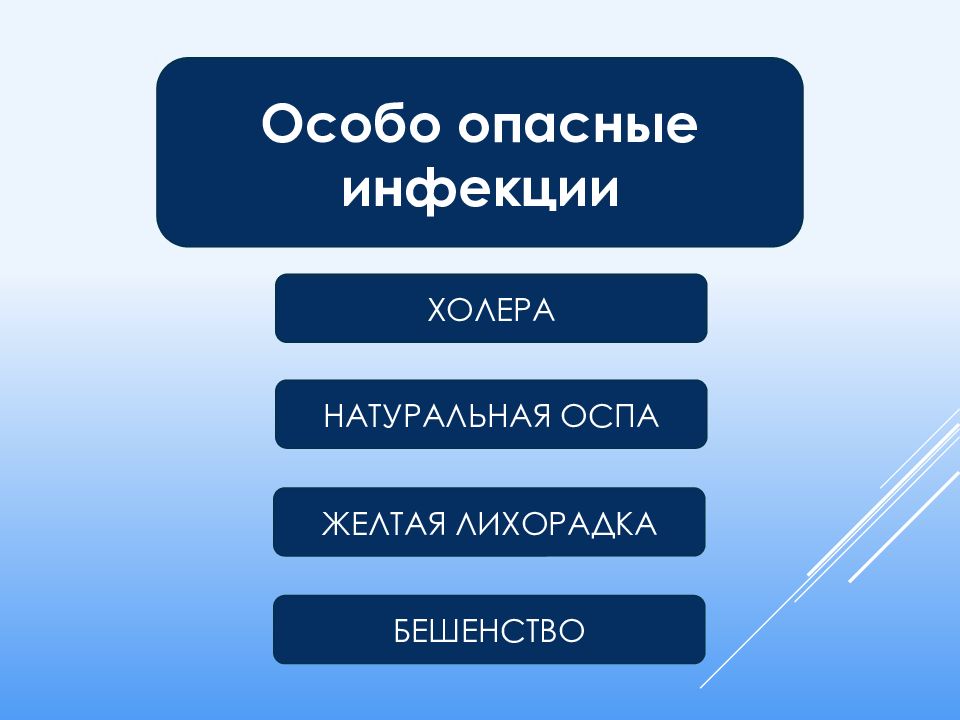 Особо опасные инфекции

ХОЛЕРА

НАТУРАЛЬНАЯ ОСПА

ЖЕЛТАЯ ЛИХОРАДКА

БЕШЕНСТВО